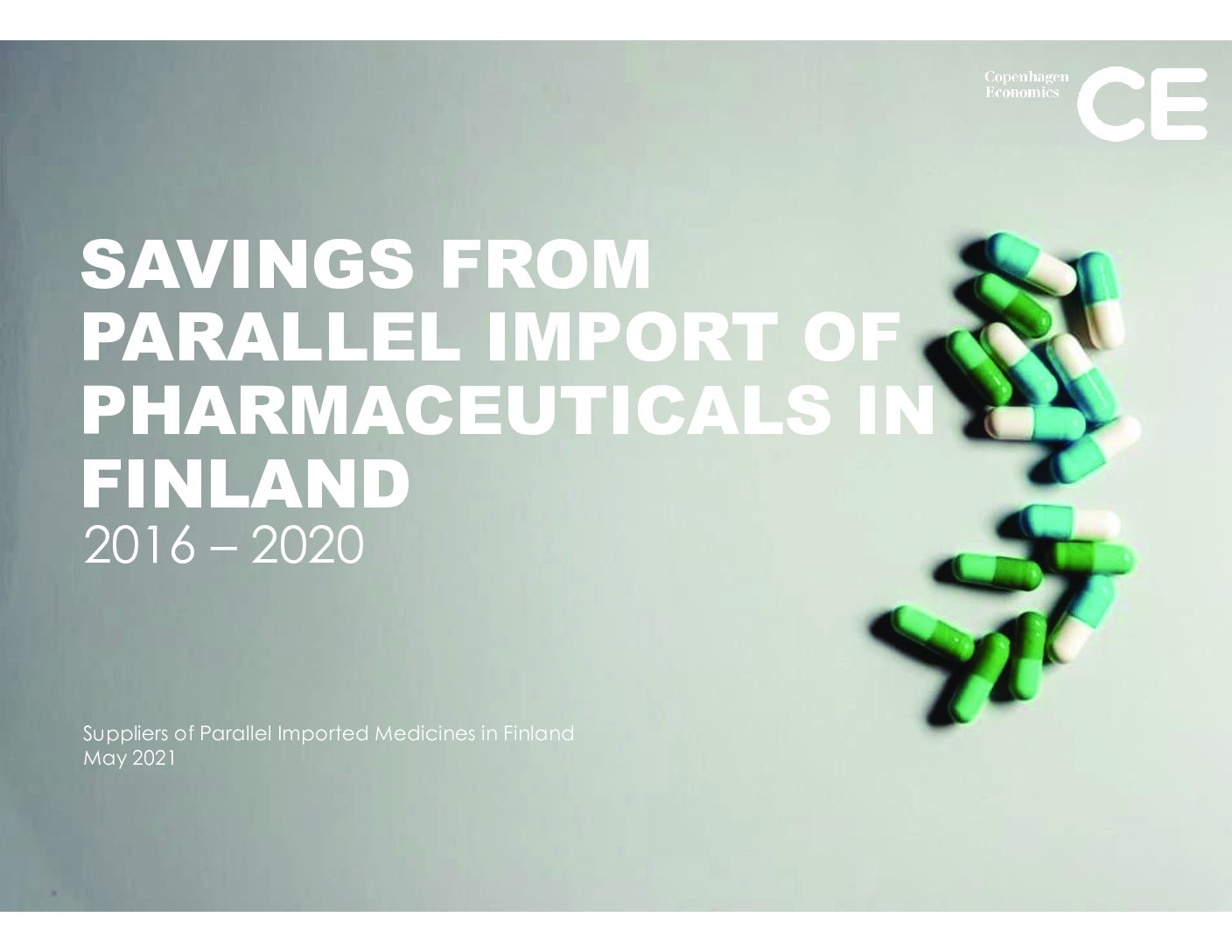 Copenhagen Economics CE

SAVINGS FROM PARALLEL IMPORT OF PHARMACEUTICALS IN FINLAND
2016 – 2020

Suppliers of Parallel Imported Medicines in Finland
May 2021